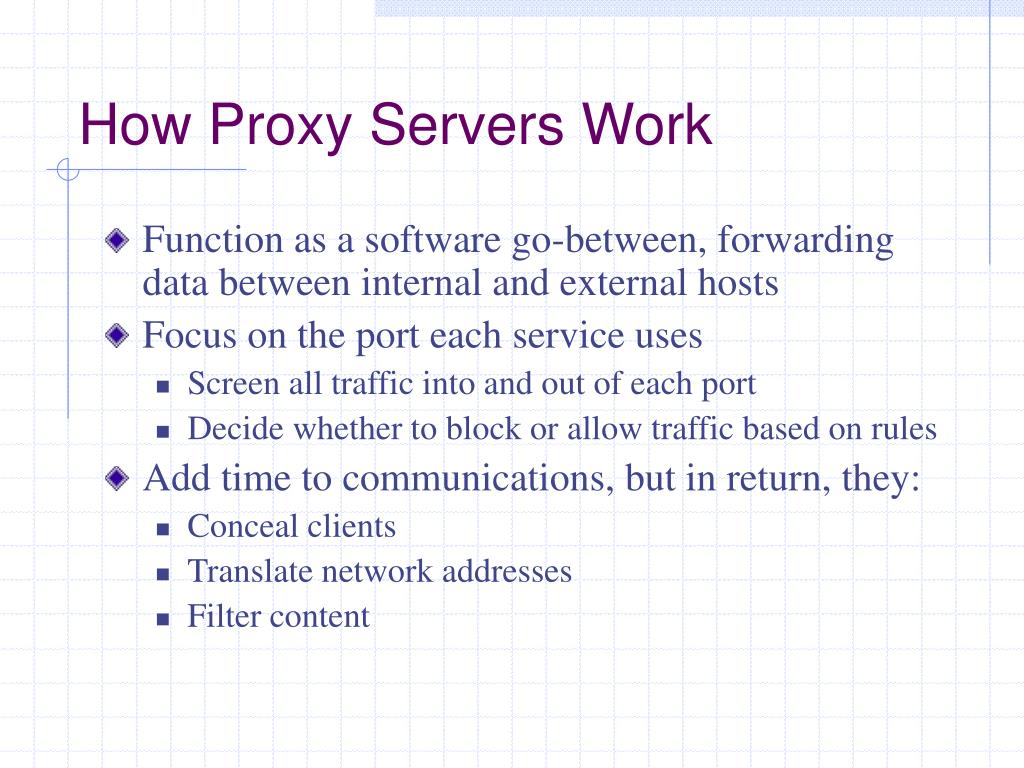 How Proxy Servers Work

Function as a software go-between, forwarding data between internal and external hosts

Focus on the port each service uses

Screen all traffic into and out of each port

Decide whether to block or allow traffic based on rules

Add time to communications, but in return, they:

Conceal clients

Translate network addresses

Filter content